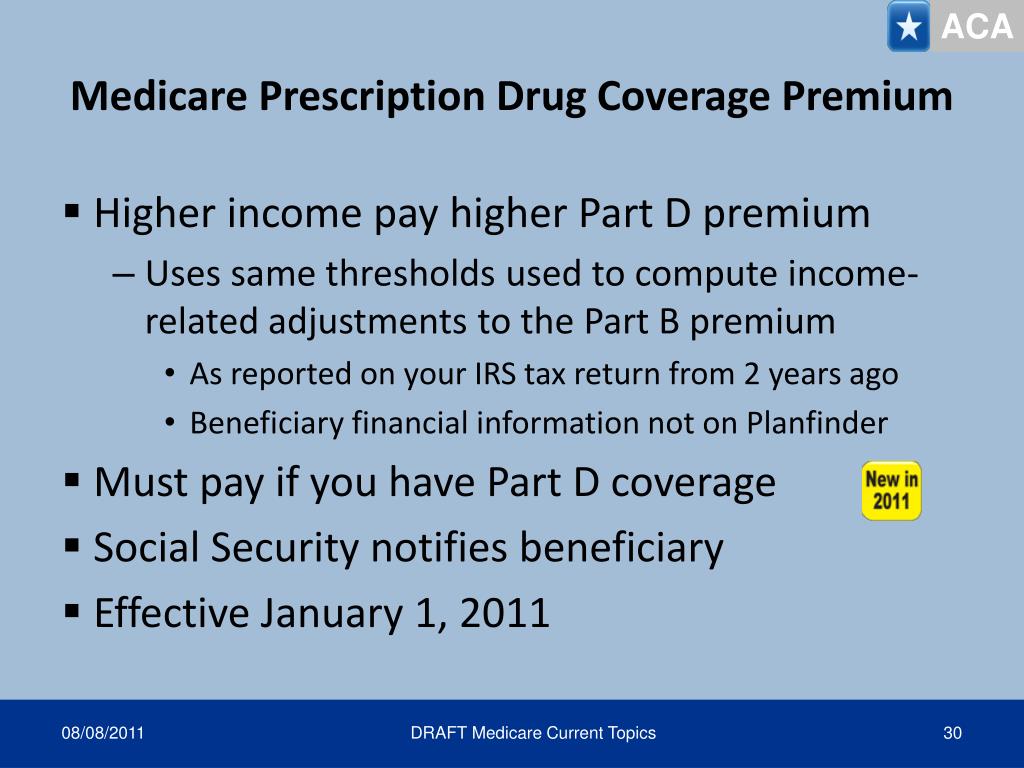 ACA

Medicare Prescription Drug Coverage Premium

▪ Higher income pay higher Part D premium

– Uses same thresholds used to compute income-related adjustments to the Part B premium

• As reported on your IRS tax return from 2 years ago

• Beneficiary financial information not on Planfinder

▪ Must pay if you have Part D coverage

New in 2011

▪ Social Security notifies beneficiary

▪ Effective January 1, 2011

08/08/2011

DRAFT Medicare Current Topics

30